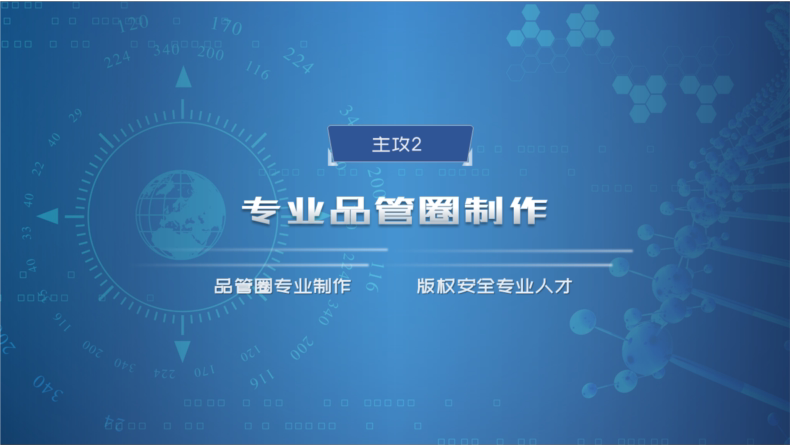 主攻2

专业品管圈制作

品管圈专业制作　　版权安全专业人才